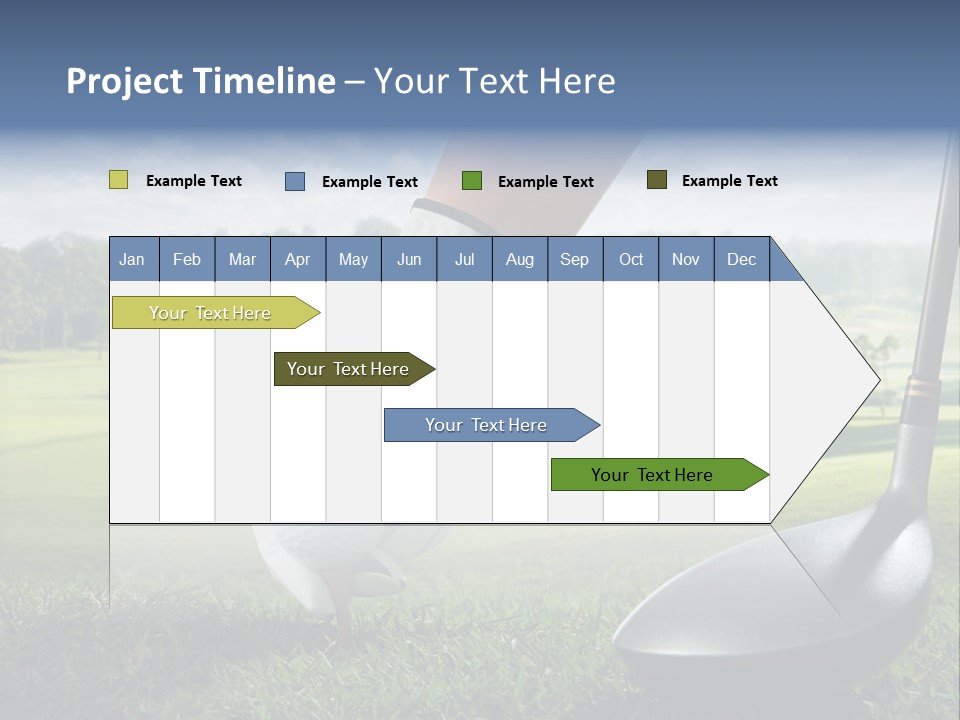 Project Timeline – Your Text Here

Example Text
Example Text
Example Text
Example Text

| Jan | Feb | Mar | Apr | May | Jun | Jul | Aug | Sep | Oct | Nov | Dec |
|---|---|---|---|---|---|---|---|---|---|---|---|

Your Text Here
Your Text Here
Your Text Here
Your Text Here